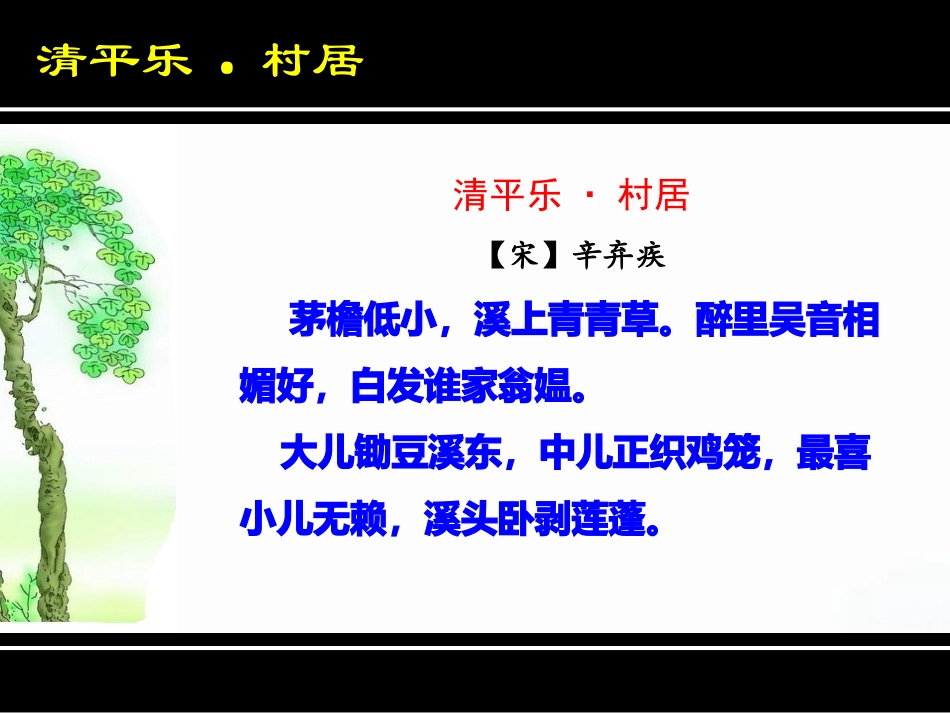 清平乐 . 村居

清平乐 · 村居

【宋】辛弃疾

茅檐低小，溪上青青草。醉里吴音相媚好，白发谁家翁媪。

大儿锄豆溪东，中儿正织鸡笼，最喜小儿无赖，溪头卧剥莲蓬。